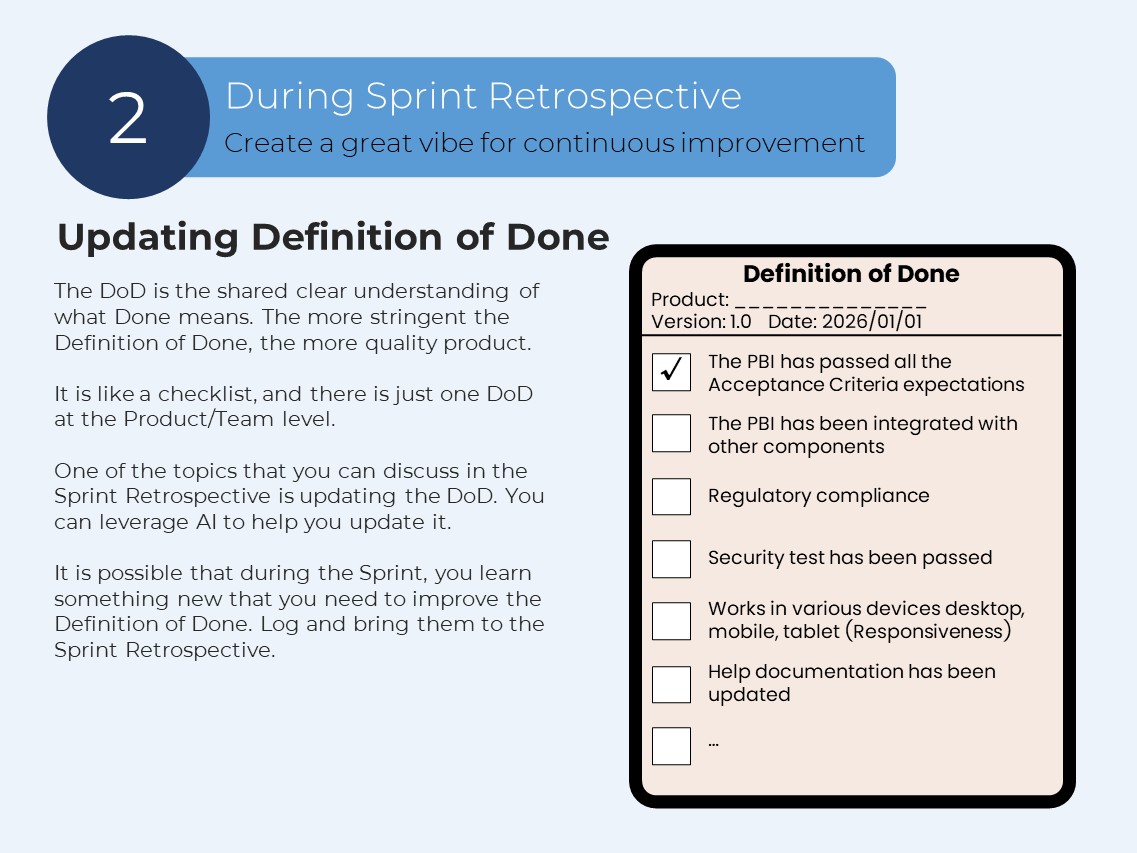 2

During Sprint Retrospective

Create a great vibe for continuous improvement

Updating Definition of Done

The DoD is the shared clear understanding of what Done means. The more stringent the Definition of Done, the more quality product.

It is like a checklist, and there is just one DoD at the Product/Team level.

One of the topics that you can discuss in the Sprint Retrospective is updating the DoD. You can leverage AI to help you update it.

It is possible that during the Sprint, you learn something new that you need to improve the Definition of Done. Log and bring them to the Sprint Retrospective.

Definition of Done

Product: ______________

Version: 1.0 Date: 2026/01/01

✓ The PBI has passed all the Acceptance Criteria expectations

The PBI has been integrated with other components

Regulatory compliance

Security test has been passed

Works in various devices desktop, mobile, tablet (Responsiveness)

Help documentation has been updated

...